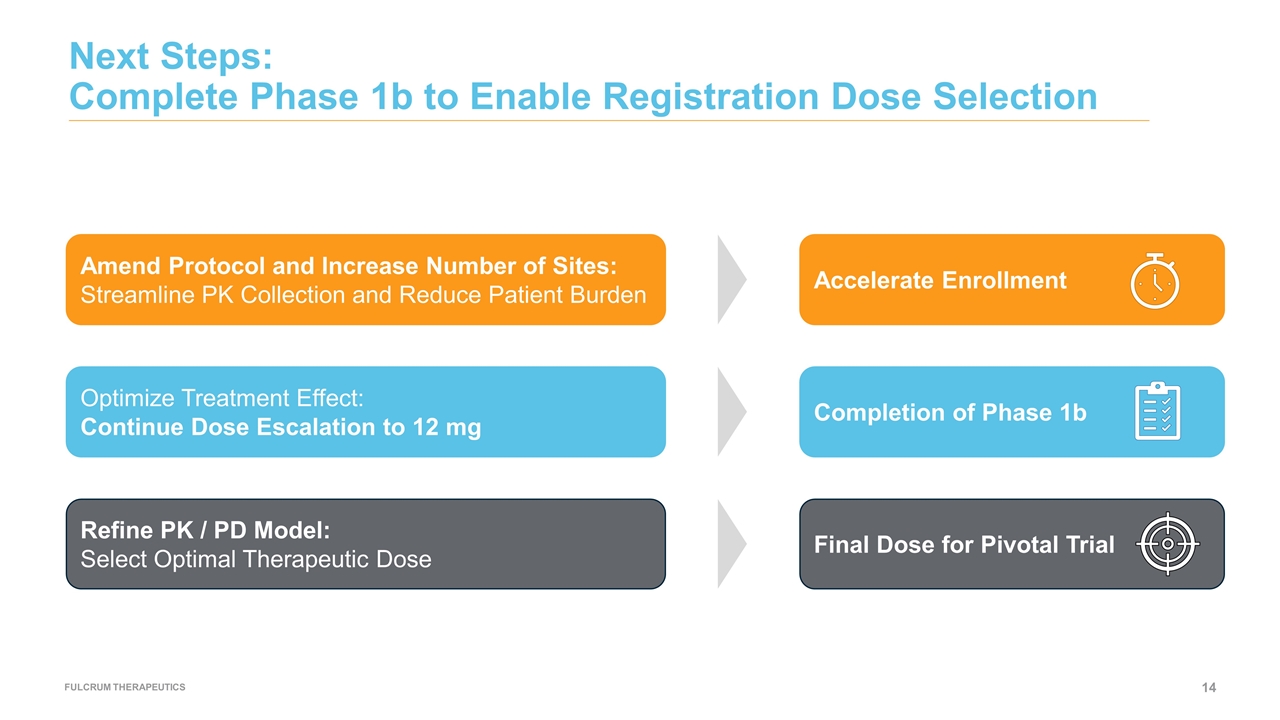 Next Steps:
Complete Phase 1b to Enable Registration Dose Selection

Amend Protocol and Increase Number of Sites:
Streamline PK Collection and Reduce Patient Burden

Accelerate Enrollment

Optimize Treatment Effect:
Continue Dose Escalation to 12 mg

Completion of Phase 1b

Refine PK / PD Model:
Select Optimal Therapeutic Dose

Final Dose for Pivotal Trial

FULCRUM THERAPEUTICS

14